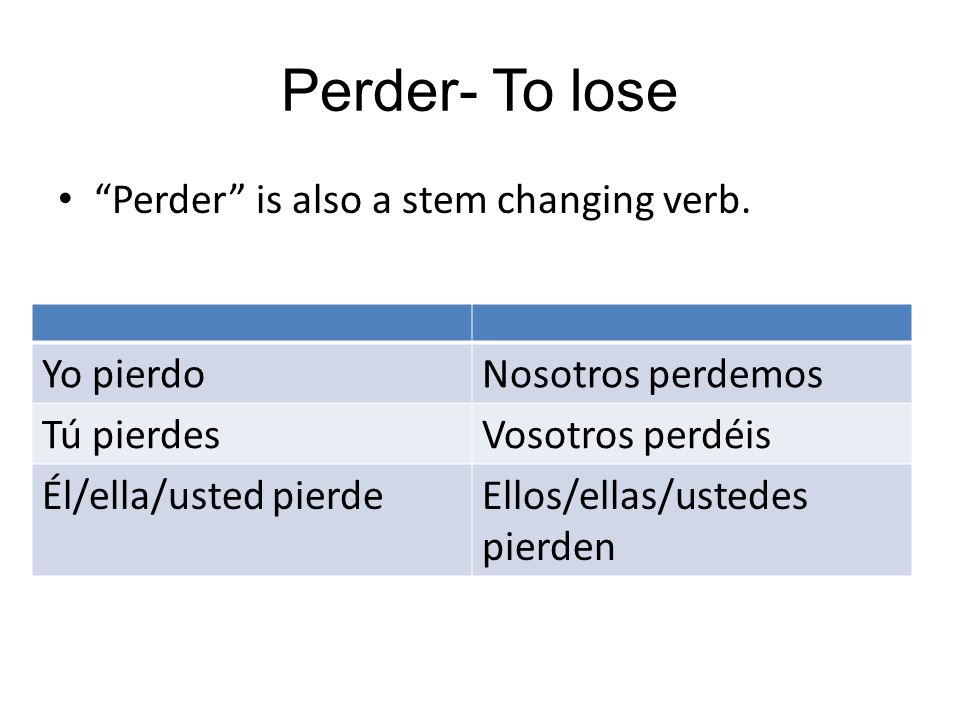 Perder- To lose

• “Perder” is also a stem changing verb.

| | |
|---|---|
| Yo pierdo | Nosotros perdemos |
| Tú pierdes | Vosotros perdéis |
| Él/ella/usted pierde | Ellos/ellas/ustedes pierden |